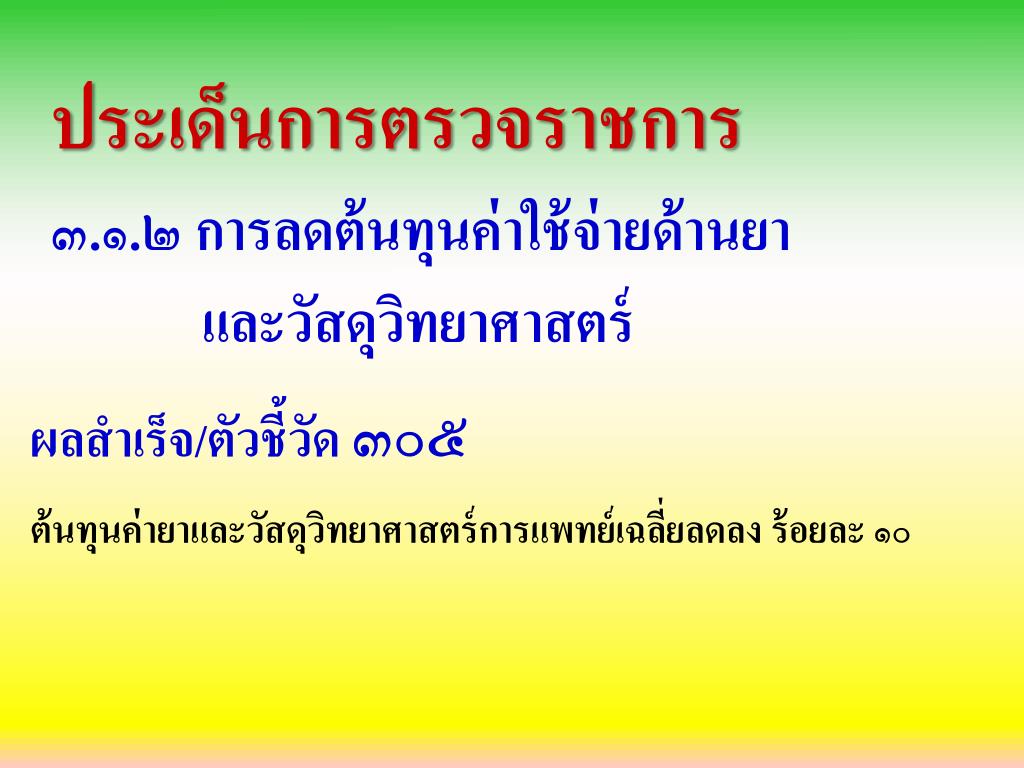 ประเด็นการตรวจราชการ

๓.๑.๒ การลดต้นทุนค่าใช้จ่ายด้านยา และวัสดุวิทยาศาสตร์

ผลสำเร็จ/ตัวชี้วัด ๓๐๕

ต้นทุนค่ายาและวัสดุวิทยาศาสตร์การแพทย์เฉลี่ยลดลง ร้อยละ ๑๐